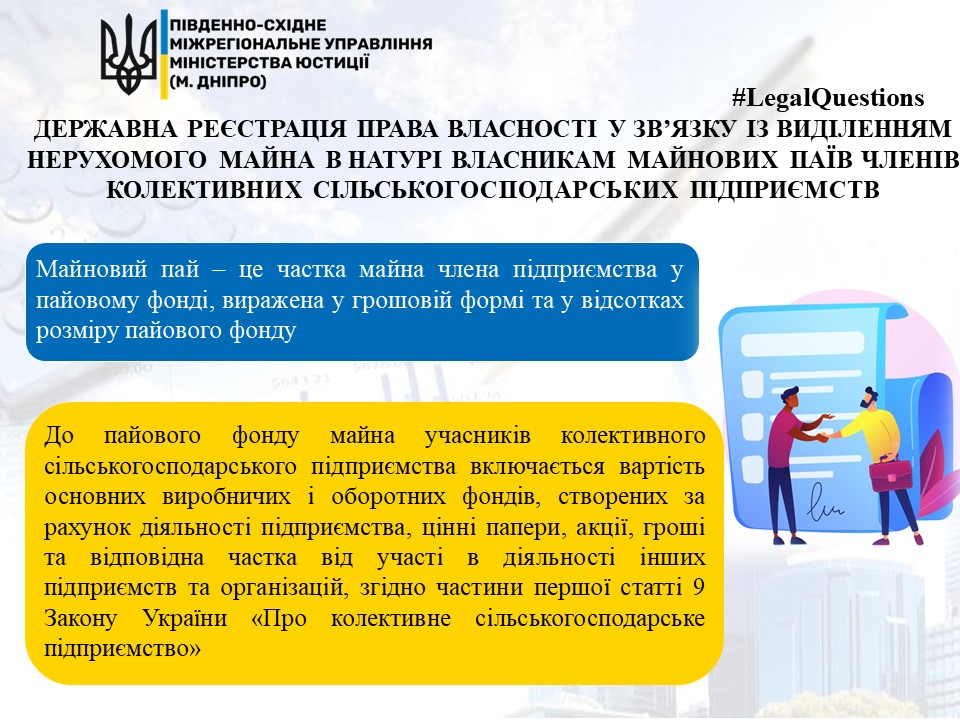 ПІВДЕННО-СХІДНЕ МІЖРЕГІОНАЛЬНЕ УПРАВЛІННЯ МІНІСТЕРСТВА ЮСТИЦІЇ (М. ДНІПРО)

#LegalQuestions

ДЕРЖАВНА РЕЄСТРАЦІЯ ПРАВА ВЛАСНОСТІ У ЗВ'ЯЗКУ ІЗ ВИДІЛЕННЯМ НЕРУХОМОГО МАЙНА В НАТУРІ ВЛАСНИКАМ МАЙНОВИХ ПАЇВ ЧЛЕНІВ КОЛЕКТИВНИХ СІЛЬСЬКОГОСПОДАРСЬКИХ ПІДПРИЄМСТВ

Майновий пай – це частка майна члена підприємства у пайовому фонді, виражена у грошовій формі та у відсотках розміру пайового фонду

До пайового фонду майна учасників колективного сільськогосподарського підприємства включається вартість основних виробничих і оборотних фондів, створених за рахунок діяльності підприємства, цінні папери, акції, гроші та відповідна частка від участі в діяльності інших підприємств та організацій, згідно частини першої статті 9 Закону України «Про колективне сільськогосподарське підприємство»